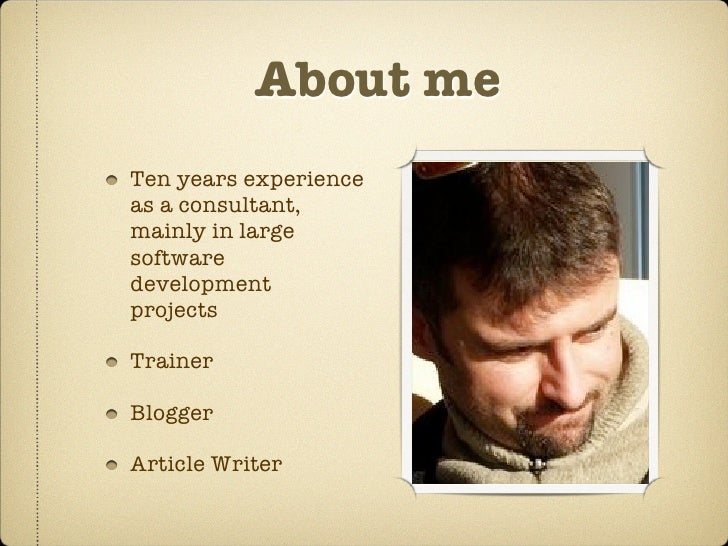 About me

- Ten years experience as a consultant, mainly in large software development projects
- Trainer
- Blogger
- Article Writer